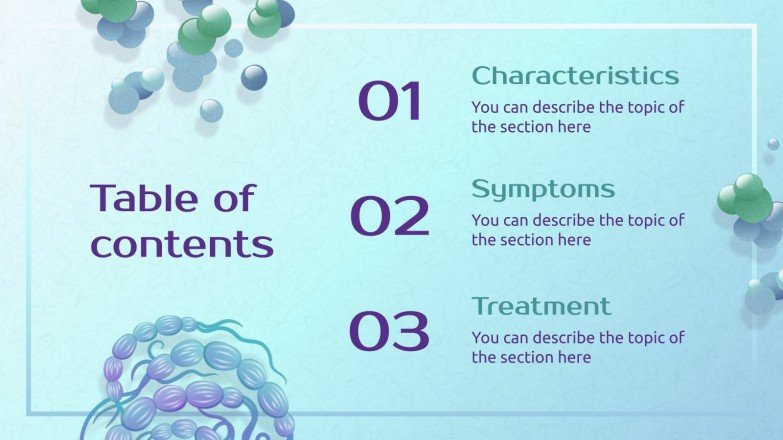 Table of contents

01

Characteristics

You can describe the topic of the section here

02

Symptoms

You can describe the topic of the section here

03

Treatment

You can describe the topic of the section here